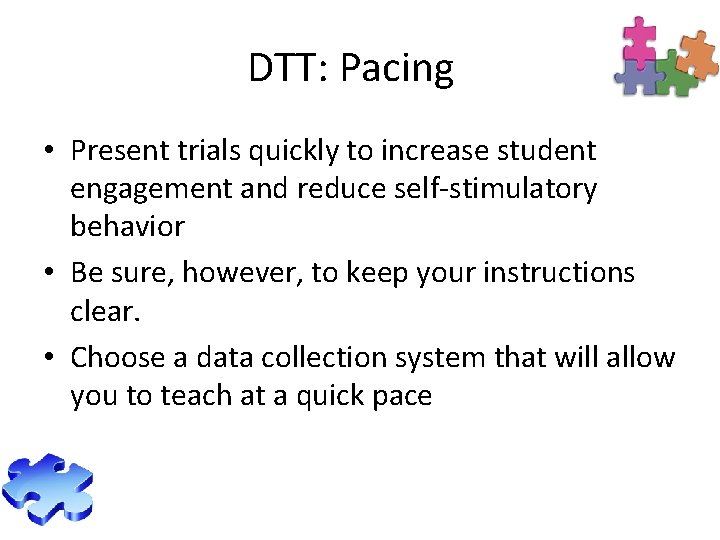 DTT: Pacing

• Present trials quickly to increase student engagement and reduce self-stimulatory behavior

• Be sure, however, to keep your instructions clear.

• Choose a data collection system that will allow you to teach at a quick pace